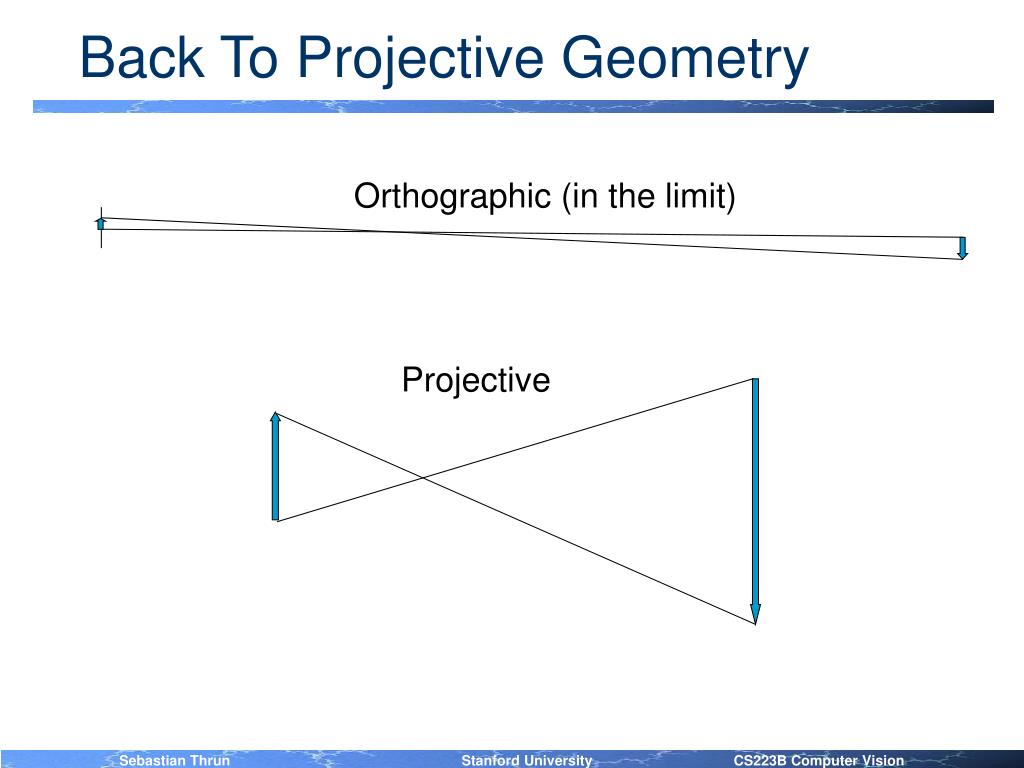 Back To Projective Geometry

Orthographic (in the limit)

Projective

Sebastian Thrun Stanford University CS223B Computer Vision